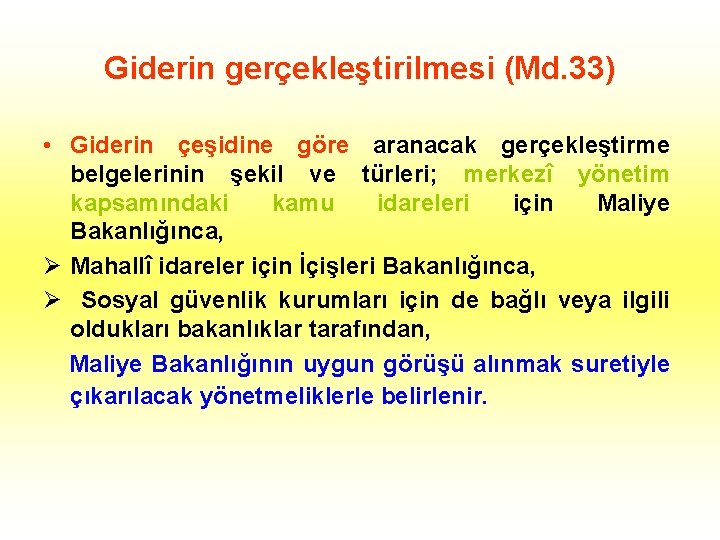 Giderin gerçekleştirilmesi (Md.33)

• Giderin çeşidine göre aranacak gerçekleştirme belgelerinin şekil ve türleri; merkezî yönetim kapsamındaki kamu idareleri için Maliye Bakanlığınca,

➢ Mahallî idareler için İçişleri Bakanlığınca,

➢ Sosyal güvenlik kurumları için de bağlı veya ilgili oldukları bakanlıklar tarafından,

Maliye Bakanlığının uygun görüşü alınmak suretiyle çıkarılacak yönetmeliklerle belirlenir.